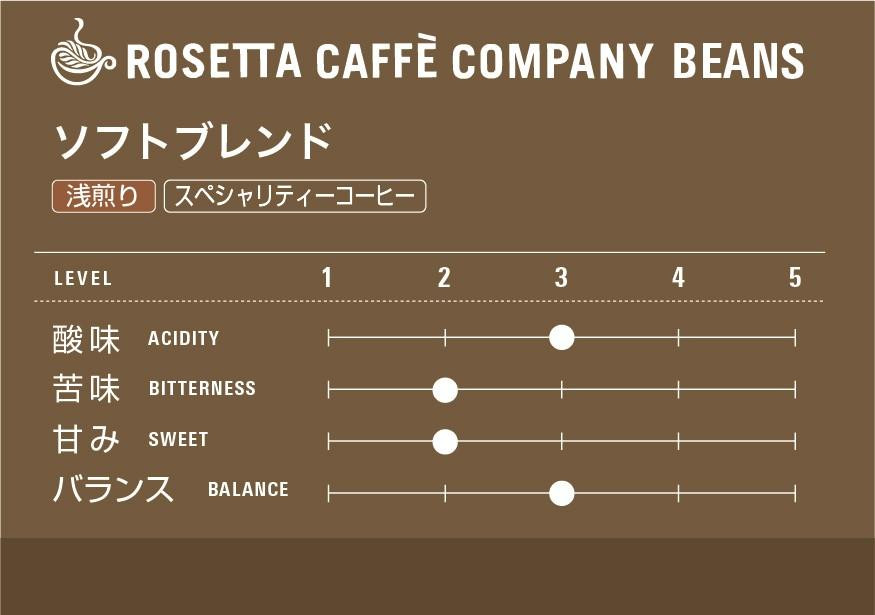 ROSETTA CAFFÈ COMPANY BEANS

ソフトブレンド

浅煎り スペシャリティーコーヒー

LEVEL 1 2 3 4 5

酸味 ACIDITY

苦味 BITTERNESS

甘み SWEET

バランス BALANCE